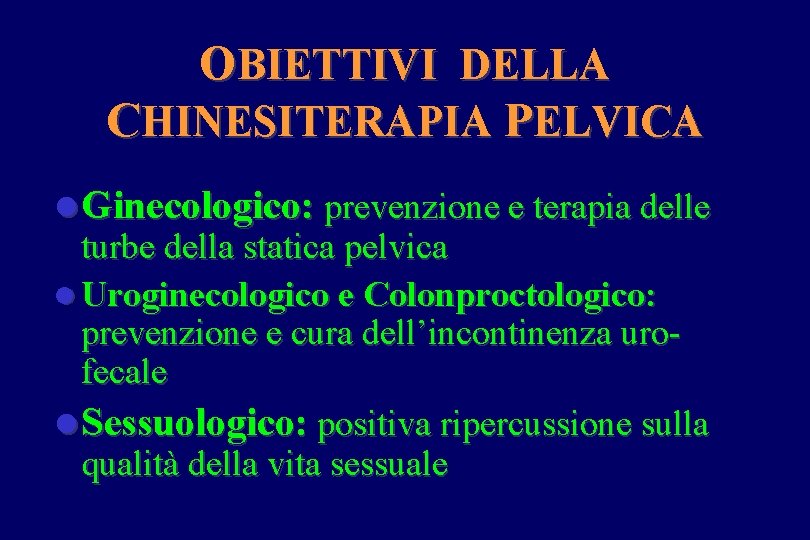 OBIETTIVI DELLA CHINESITERAPIA PELVICA

Ginecologico: prevenzione e terapia delle turbe della statica pelvica

Uroginecologico e Colonproctologico: prevenzione e cura dell'incontinenza uro-fecale

Sessuologico: positiva ripercussione sulla qualità della vita sessuale